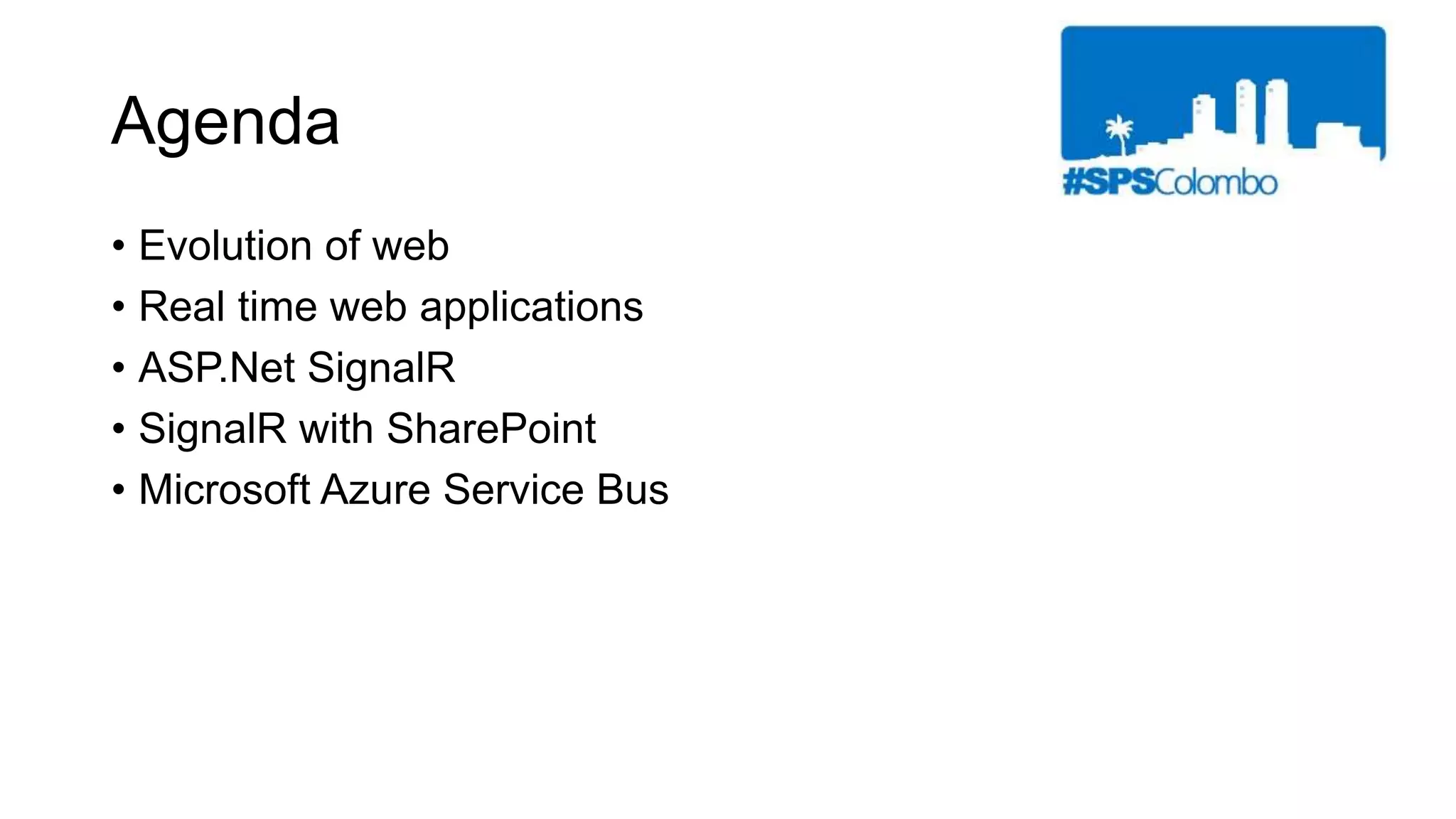 Agenda

#SPSColombo

• Evolution of web
• Real time web applications
• ASP.Net SignalR
• SignalR with SharePoint
• Microsoft Azure Service Bus